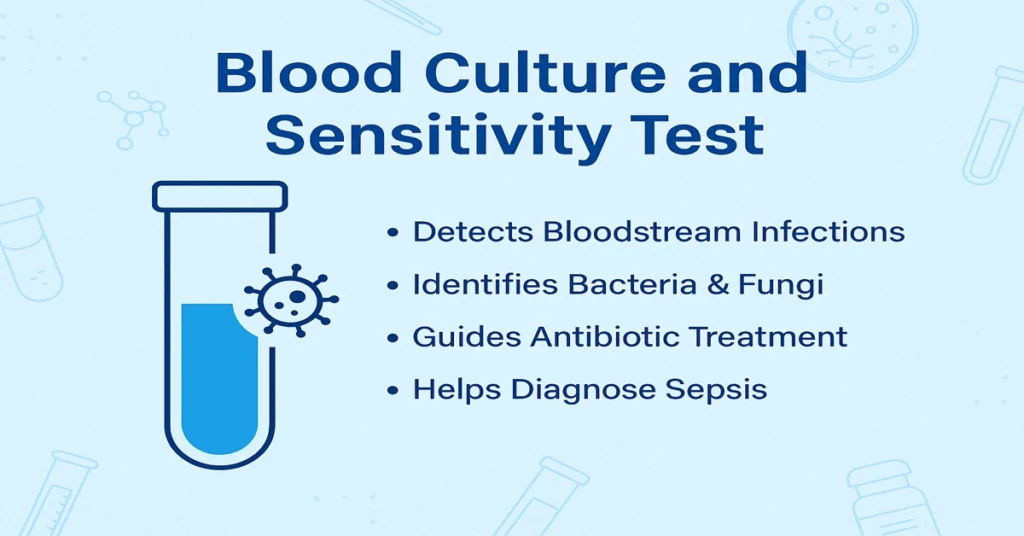 Blood Culture and Sensitivity Test

• Detects Bloodstream Infections
• Identifies Bacteria & Fungi
• Guides Antibiotic Treatment
• Helps Diagnose Sepsis